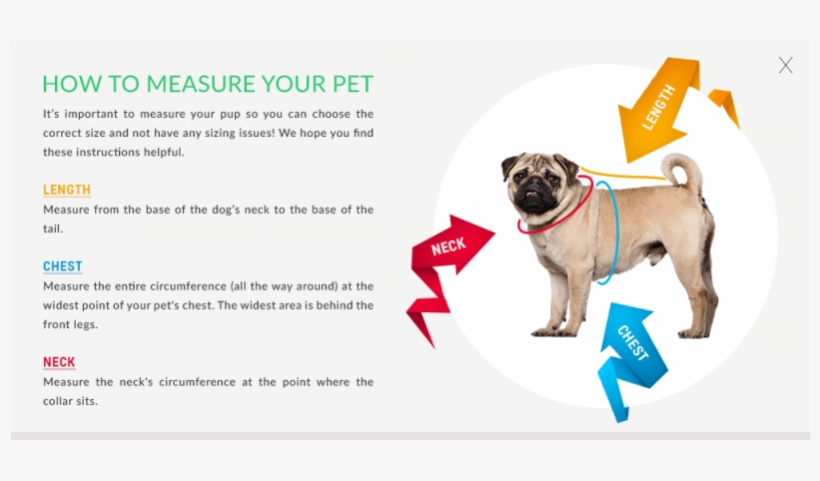 HOW TO MEASURE YOUR PET

It's important to measure your pup so you can choose the correct size and not have any sizing issues! We hope you find these instructions helpful.

LENGTH
Measure from the base of the dog's neck to the base of the tail.

CHEST
Measure the entire circumference (all the way around) at the widest point of your pet's chest. The widest area is behind the front legs.

NECK
Measure the neck's circumference at the point where the collar sits.

X

LENGTH

NECK

CHEST